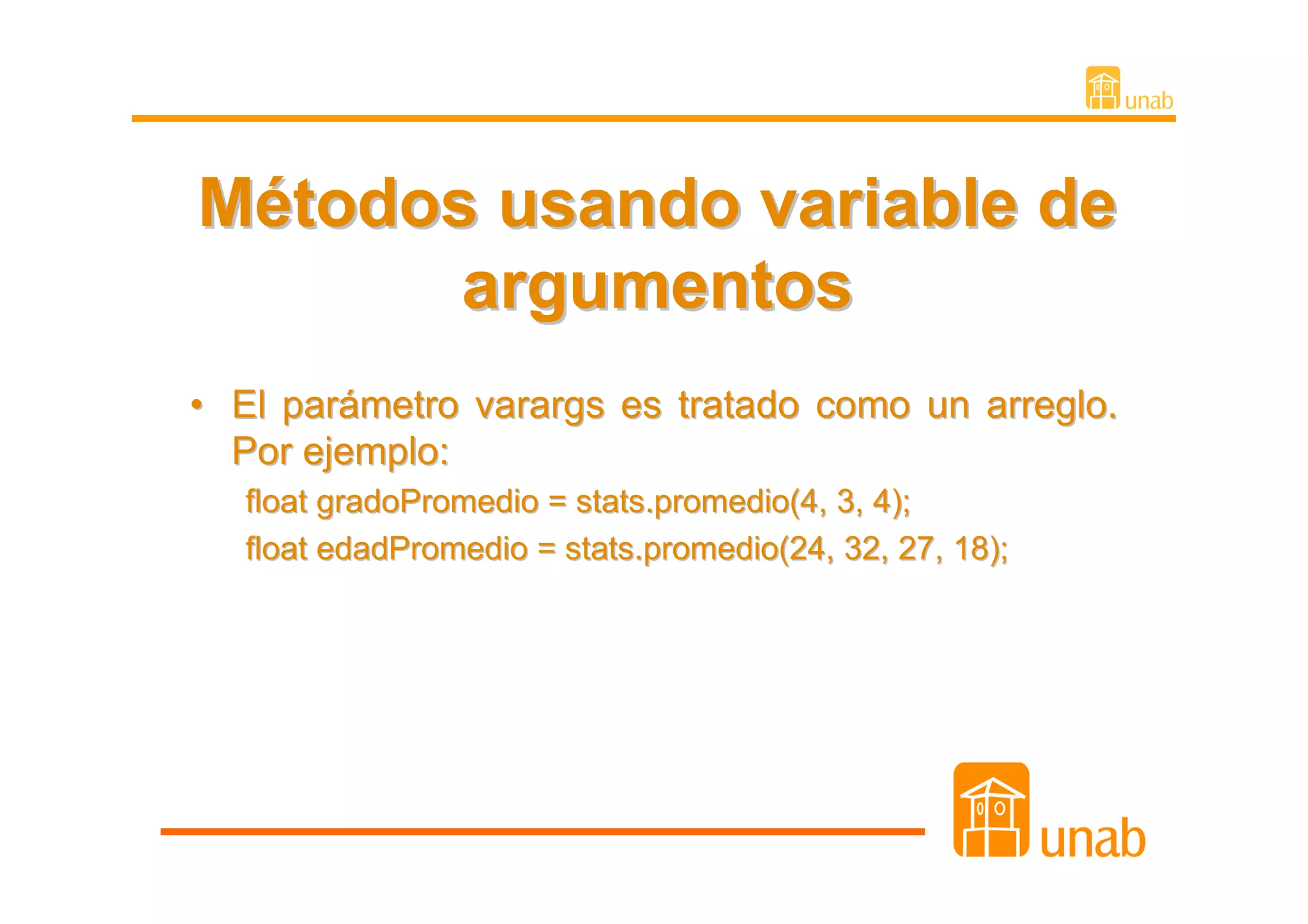 unab

Métodos usando variable de argumentos

• El parámetro varargs es tratado como un arreglo. Por ejemplo:

float gradoPromedio = stats.promedio(4, 3, 4);

float edadPromedio = stats.promedio(24, 32, 27, 18);

unab